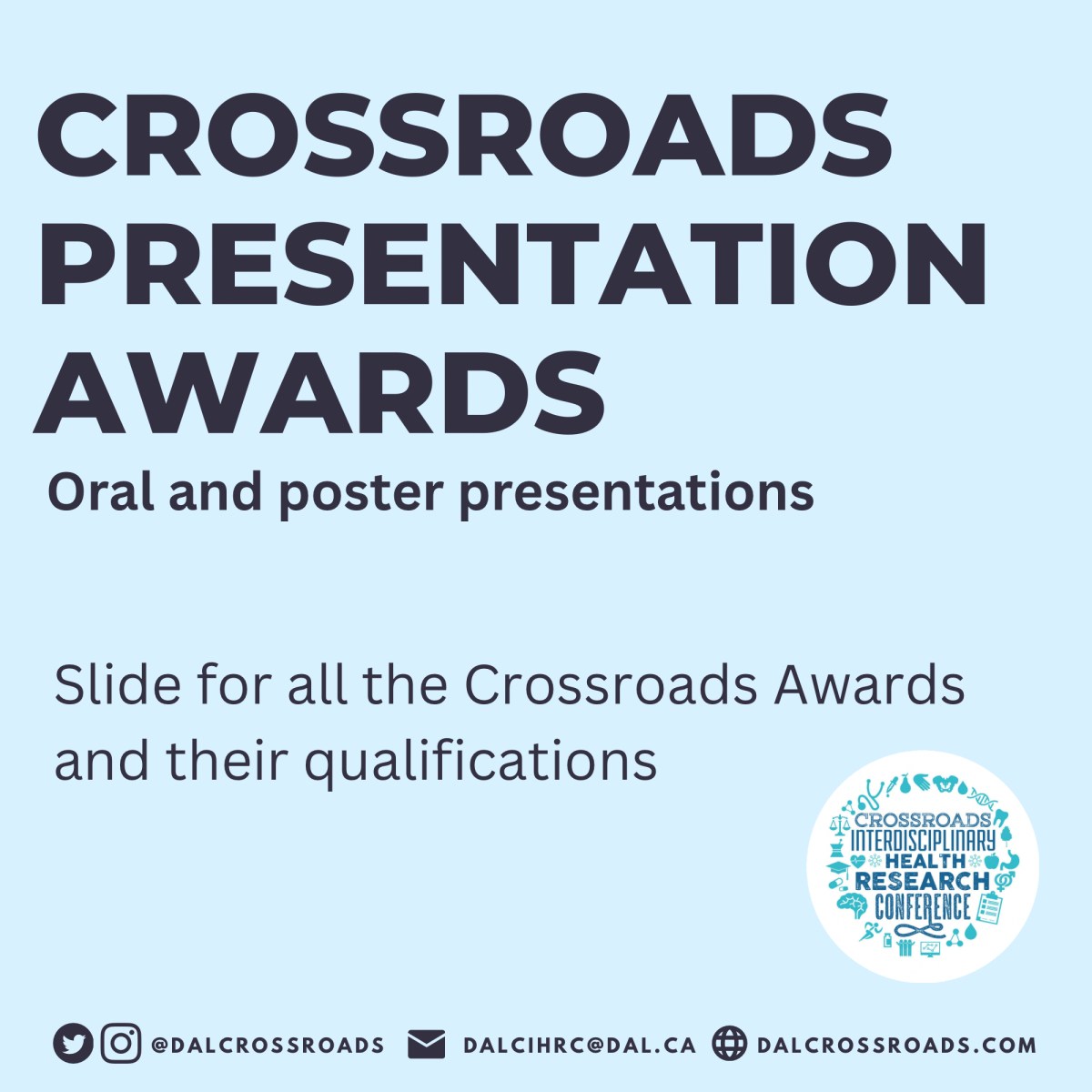 CROSSROADS PRESENTATION AWARDS

Oral and poster presentations

Slide for all the Crossroads Awards and their qualifications

CROSSROADS INTERDISCIPLINARY HEALTH RESEARCH CONFERENCE

@DALCROSSROADS DALCIHRC@DAL.CA DALCROSSROADS.COM